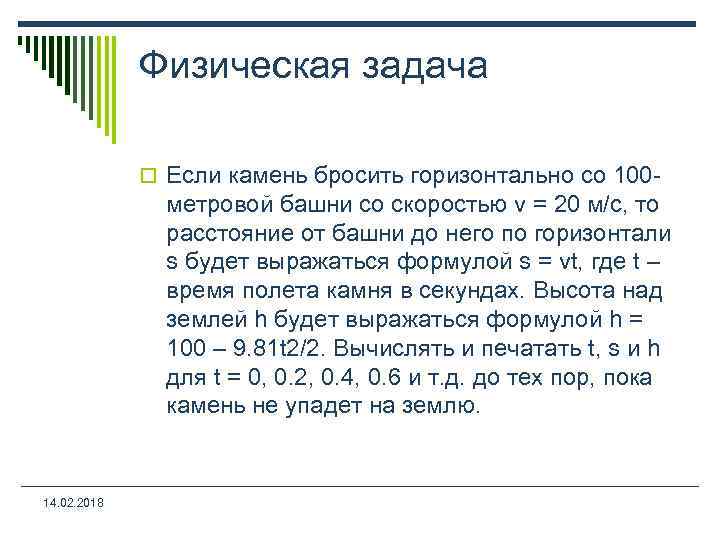 Физическая задача

Если камень бросить горизонтально со 100-метровой башни со скоростью v = 20 м/с, то расстояние от башни до него по горизонтали s будет выражаться формулой s = vt, где t – время полета камня в секундах. Высота над землей h будет выражаться формулой h = 100 – 9.81t2/2. Вычислять и печатать t, s и h для t = 0, 0.2, 0.4, 0.6 и т.д. до тех пор, пока камень не упадет на землю.

14.02.2018